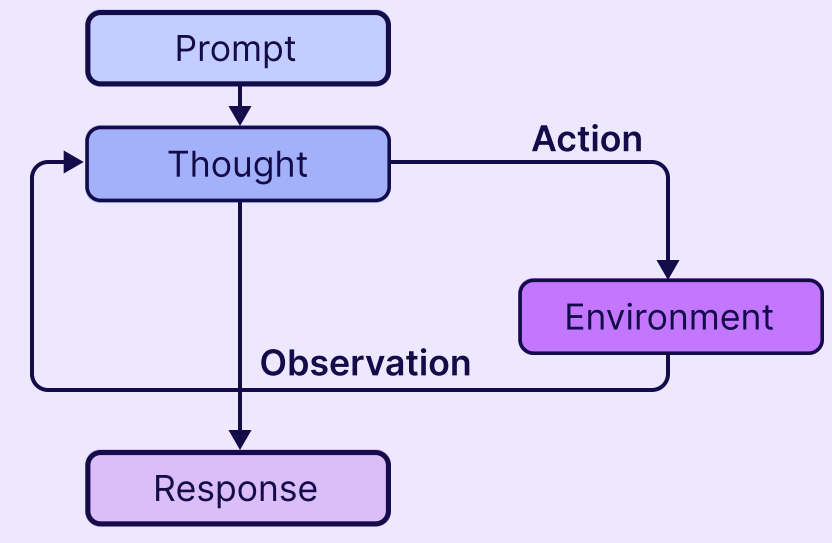 Prompt

Thought

Action

Environment

Observation

Response